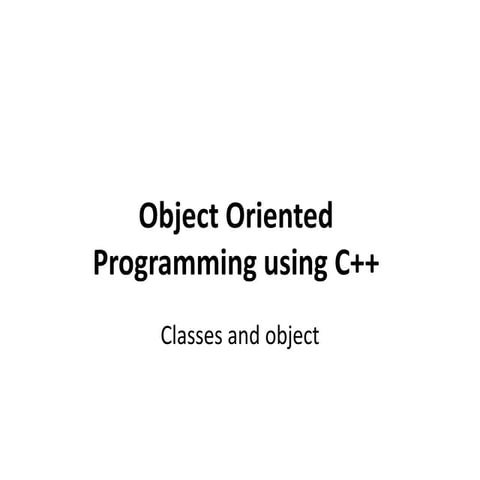 Object Oriented Programming using C++

Classes and object